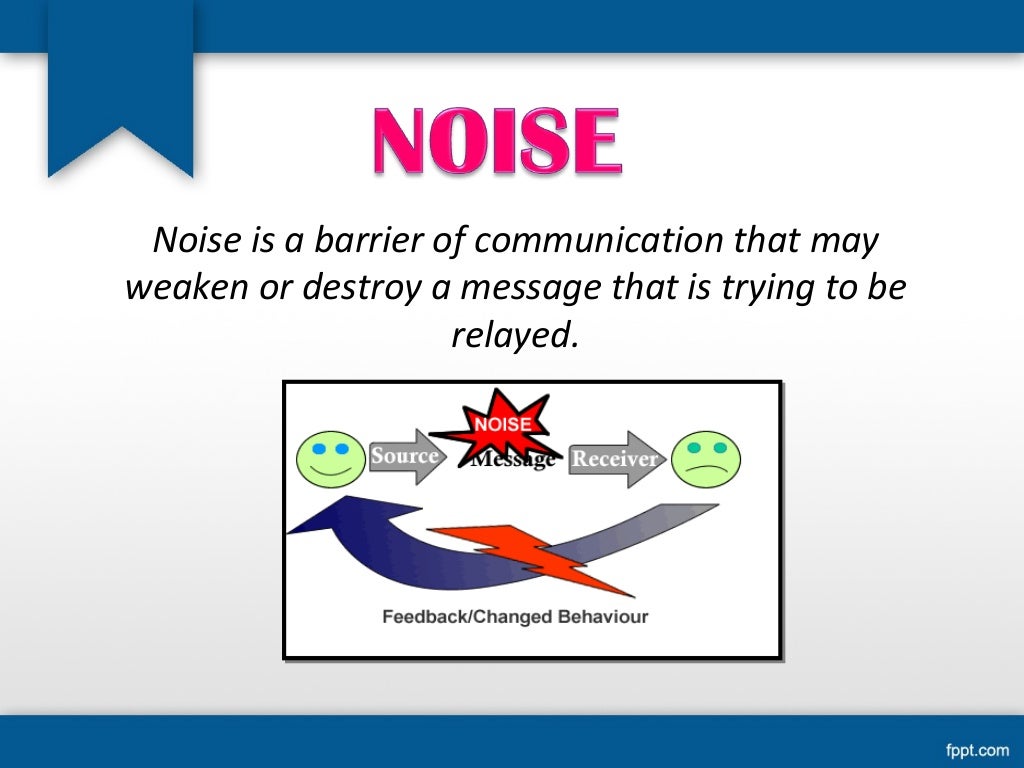 NOISE

Noise is a barrier of communication that may weaken or destroy a message that is trying to be relayed.

Source

NOISE

Message

Receiver

Feedback/Changed Behaviour

fppt.com